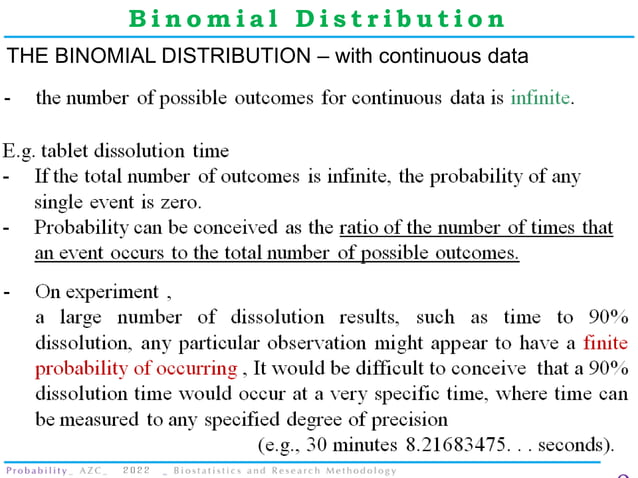 Binomial Distribution

THE BINOMIAL DISTRIBUTION – with continuous data

- the number of possible outcomes for continuous data is infinite.

E.g. tablet dissolution time
- If the total number of outcomes is infinite, the probability of any single event is zero.
- Probability can be conceived as the ratio of the number of times that an event occurs to the total number of possible outcomes.

- On experiment ,
a large number of dissolution results, such as time to 90% dissolution, any particular observation might appear to have a finite probability of occurring , It would be difficult to conceive that a 90% dissolution time would occur at a very specific time, where time can be measured to any specified degree of precision
(e.g., 30 minutes 8.21683475. . . seconds).

Probability_ AZC_ 2022 _ Biostatistics and Research Methodology